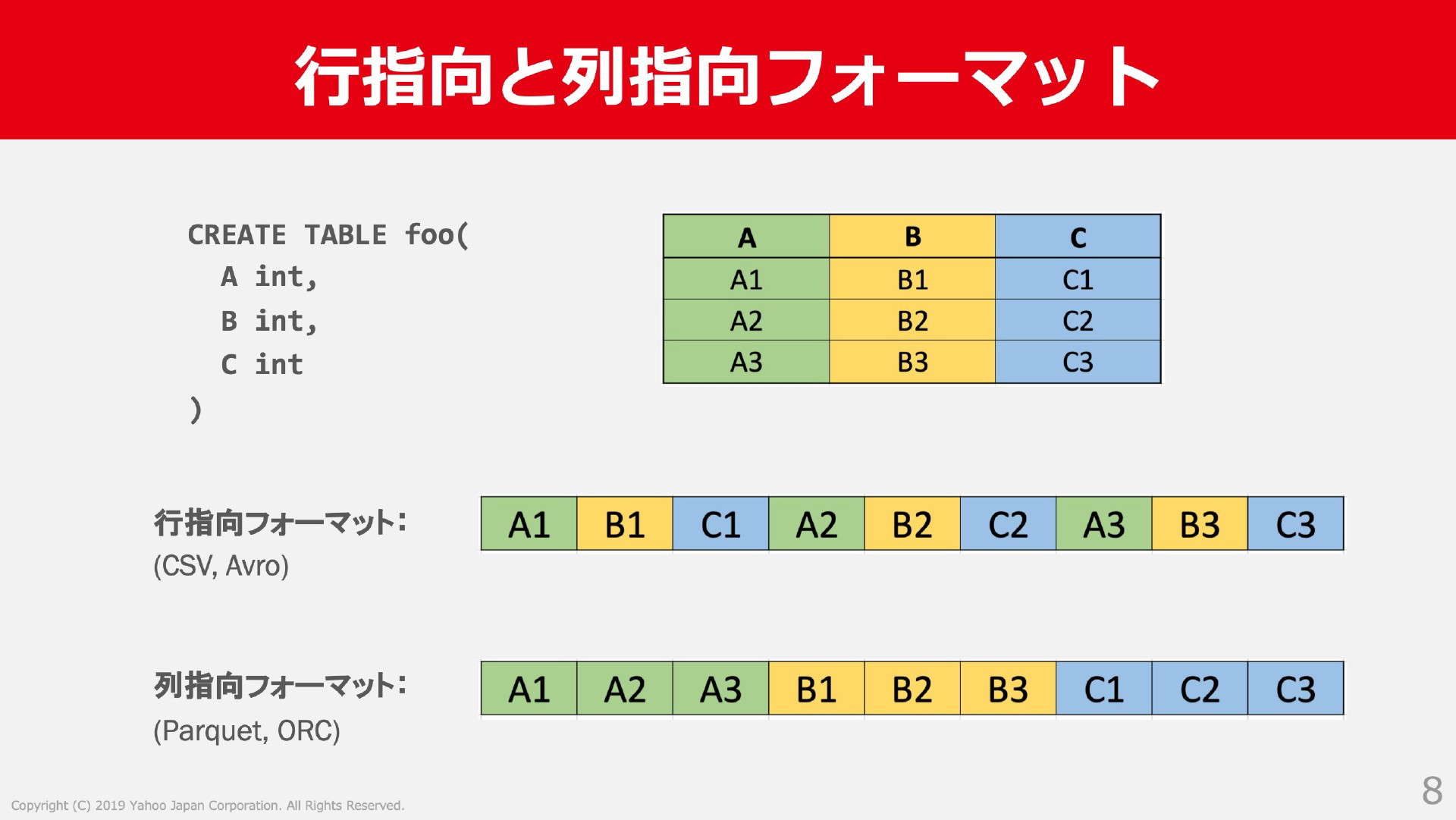 行指向と列指向フォーマット

CREATE TABLE foo(
  A int,
  B int,
  C int
)

| A | B | C |
|---|---|---|
| A1 | B1 | C1 |
| A2 | B2 | C2 |
| A3 | B3 | C3 |

行指向フォーマット:
(CSV, Avro)

| A1 | B1 | C1 | A2 | B2 | C2 | A3 | B3 | C3 |
|---|---|---|---|---|---|---|---|---|

列指向フォーマット:
(Parquet, ORC)

| A1 | A2 | A3 | B1 | B2 | B3 | C1 | C2 | C3 |
|---|---|---|---|---|---|---|---|---|

Copyright (C) 2019 Yahoo Japan Corporation. All Rights Reserved.

8